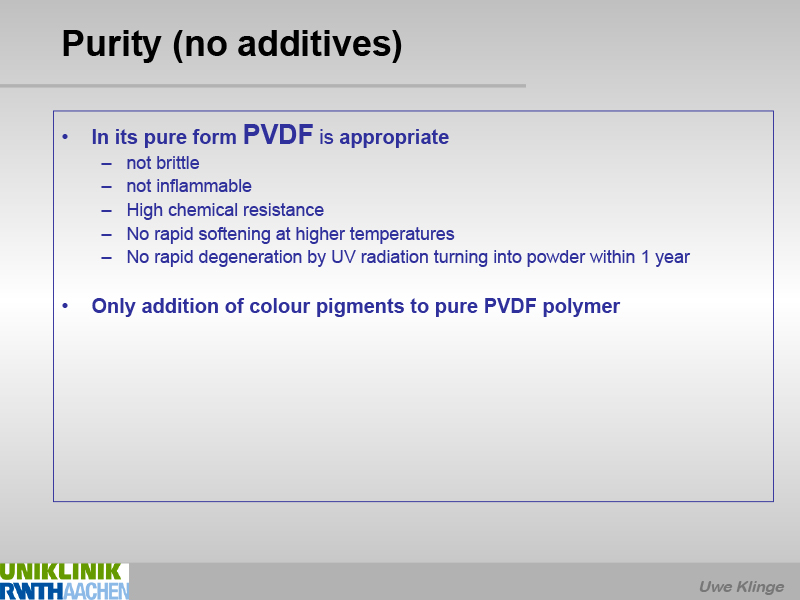 Purity (no additives)

• In its pure form PVDF is appropriate
– not brittle
– not inflammable
– High chemical resistance
– No rapid softening at higher temperatures
– No rapid degeneration by UV radiation turning into powder within 1 year

• Only addition of colour pigments to pure PVDF polymer

UNIKLINIK
RWTHAACHEN

Uwe Klinge